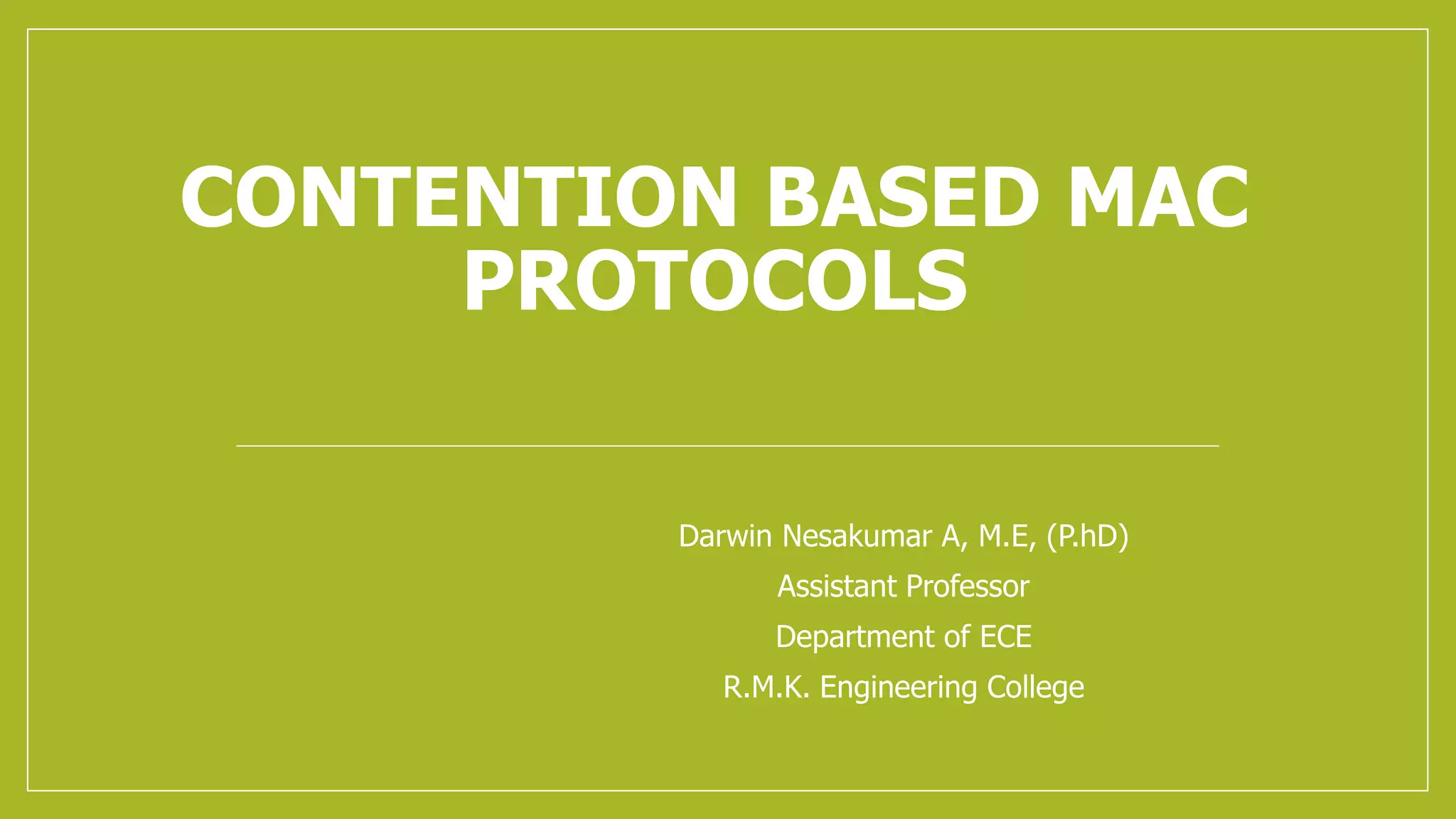 CONTENTION BASED MAC PROTOCOLS

Darwin Nesakumar A, M.E, (P.hD)
Assistant Professor
Department of ECE
R.M.K. Engineering College